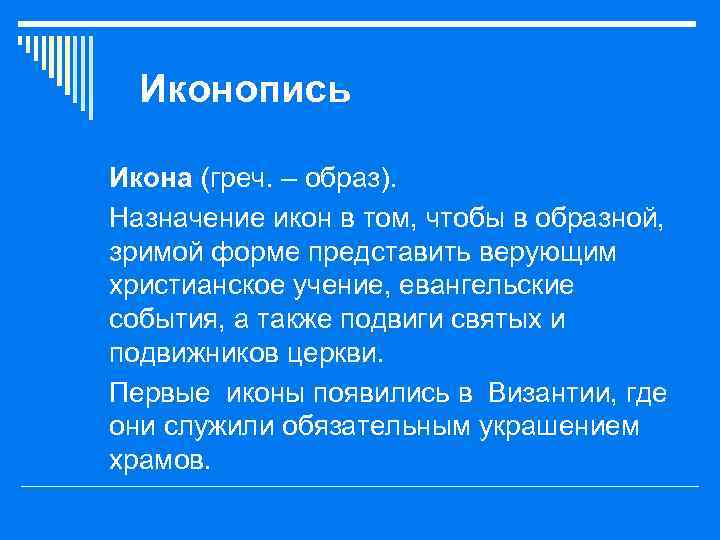 Иконопись

Икона (греч. – образ).

Назначение икон в том, чтобы в образной, зримой форме представить верующим христианское учение, евангельские события, а также подвиги святых и подвижников церкви.

Первые иконы появились в Византии, где они служили обязательным украшением храмов.